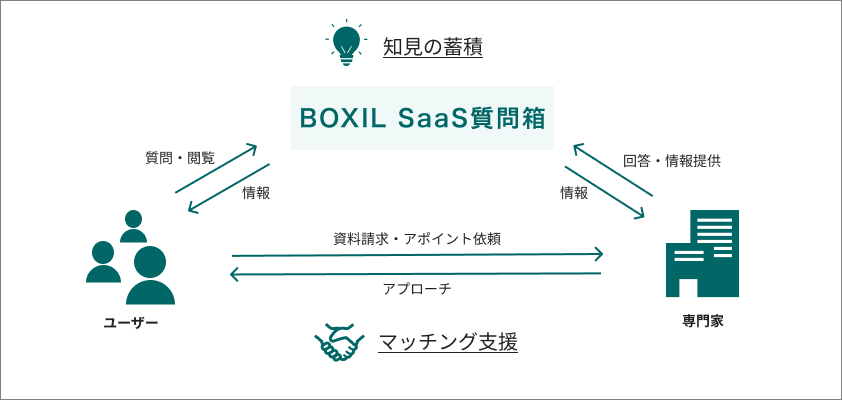 知見の蓄積

BOXIL SaaS質問箱

質問・閲覧

情報

回答・情報提供

情報

資料請求・アポイント依頼

アプローチ

ユーザー

専門家

マッチング支援